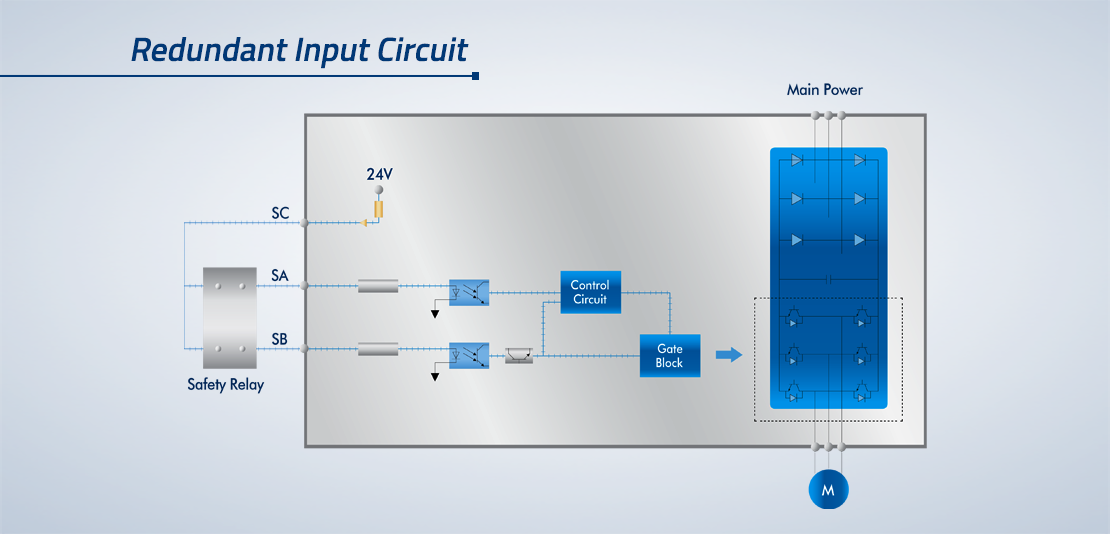 Redundant Input Circuit

Main Power

24V

SC

SA

SB

Safety Relay

Control Circuit

Gate Block

M